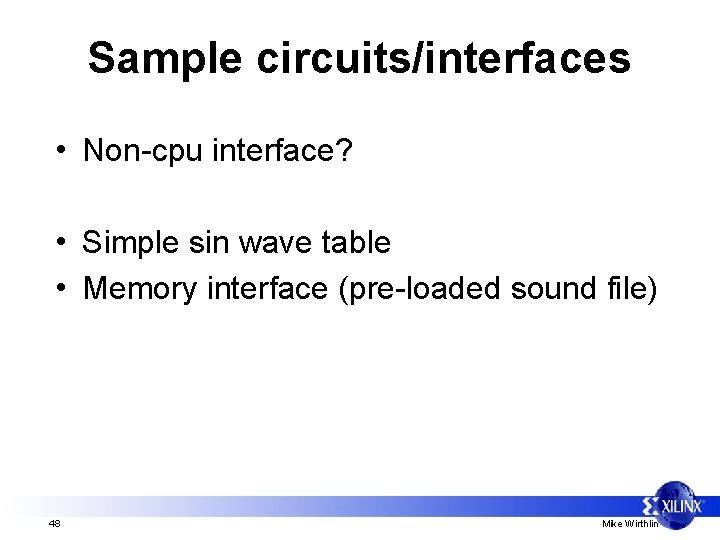 Sample circuits/interfaces

• Non-cpu interface?

• Simple sin wave table
• Memory interface (pre-loaded sound file)

XILINX

48

Mike Wirthlin